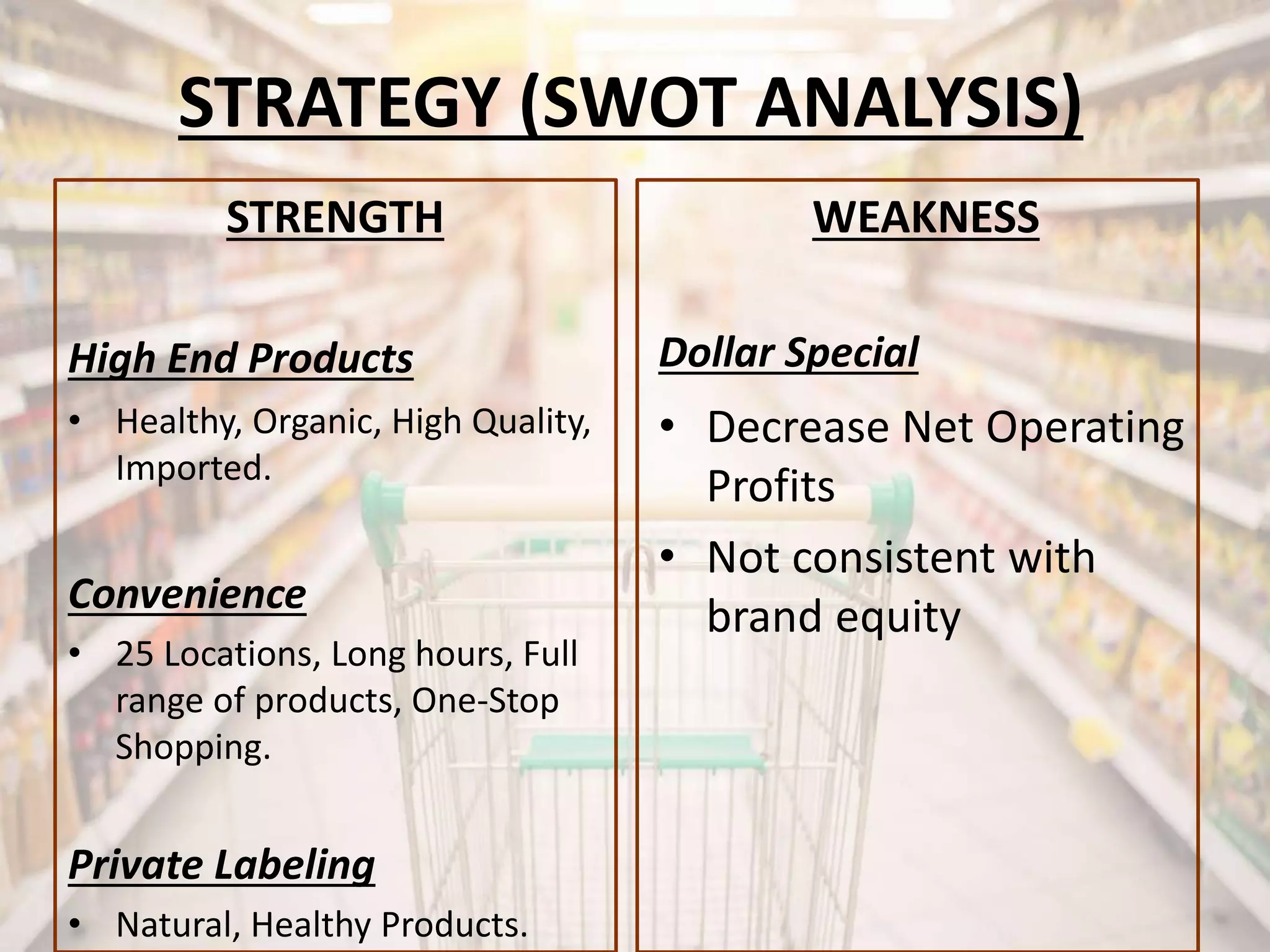 STRATEGY (SWOT ANALYSIS)

STRENGTH

High End Products

• Healthy, Organic, High Quality, Imported.

Convenience

• 25 Locations, Long hours, Full range of products, One-Stop Shopping.

Private Labeling

• Natural, Healthy Products.

WEAKNESS

Dollar Special

• Decrease Net Operating Profits

• Not consistent with brand equity